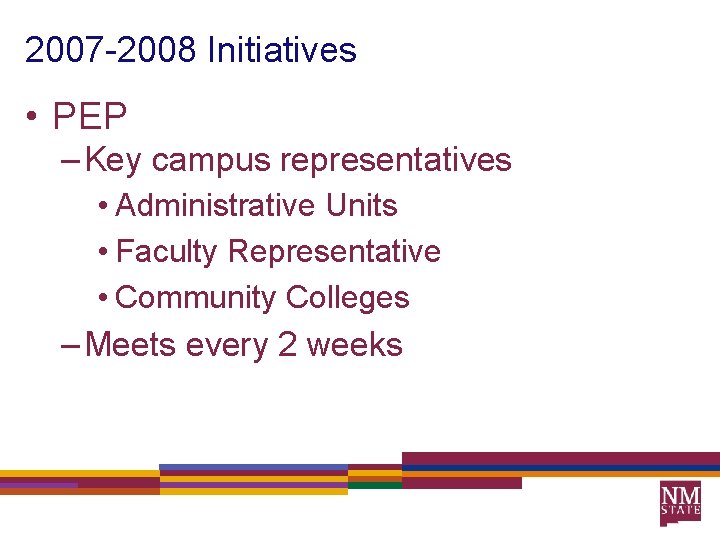 2007-2008 Initiatives

• PEP

– Key campus representatives

• Administrative Units

• Faculty Representative

• Community Colleges

– Meets every 2 weeks

NM STATE